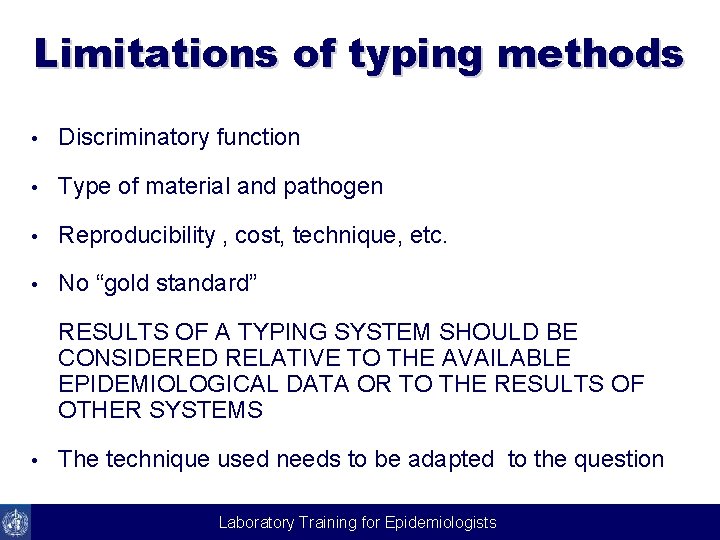 Limitations of typing methods

• Discriminatory function

• Type of material and pathogen

• Reproducibility , cost, technique, etc.

• No “gold standard”

RESULTS OF A TYPING SYSTEM SHOULD BE CONSIDERED RELATIVE TO THE AVAILABLE EPIDEMIOLOGICAL DATA OR TO THE RESULTS OF OTHER SYSTEMS

• The technique used needs to be adapted to the question

Laboratory Training for Epidemiologists